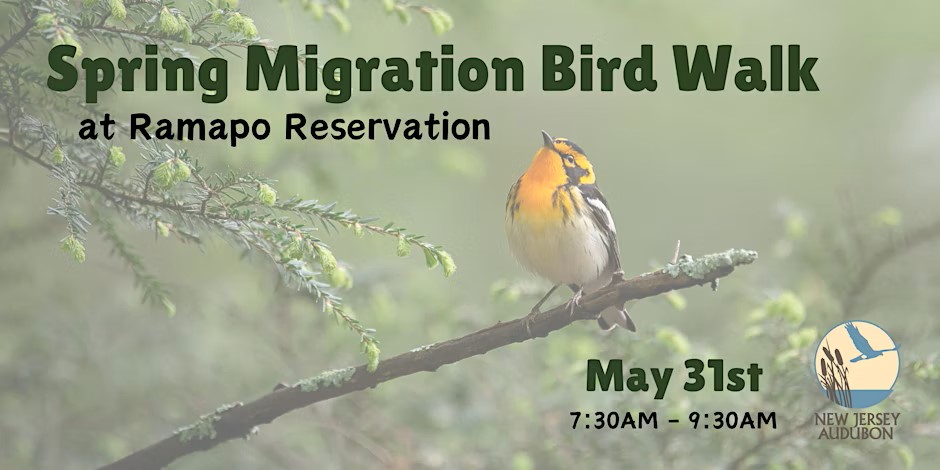 Spring Migration Bird Walk
at Ramapo Reservation

May 31st
7:30AM - 9:30AM

NEW JERSEY AUDUBON